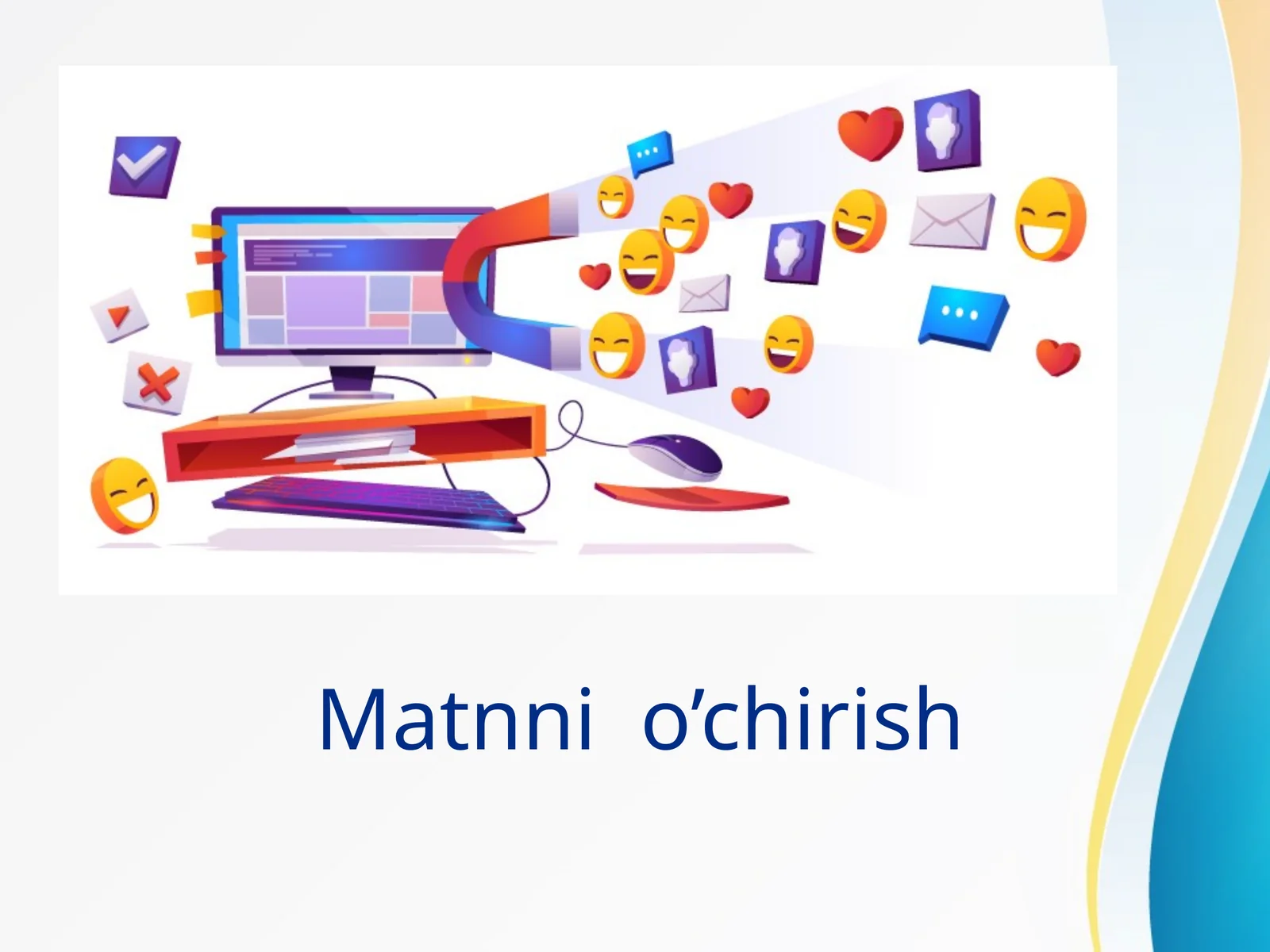 Matnni o’chirish